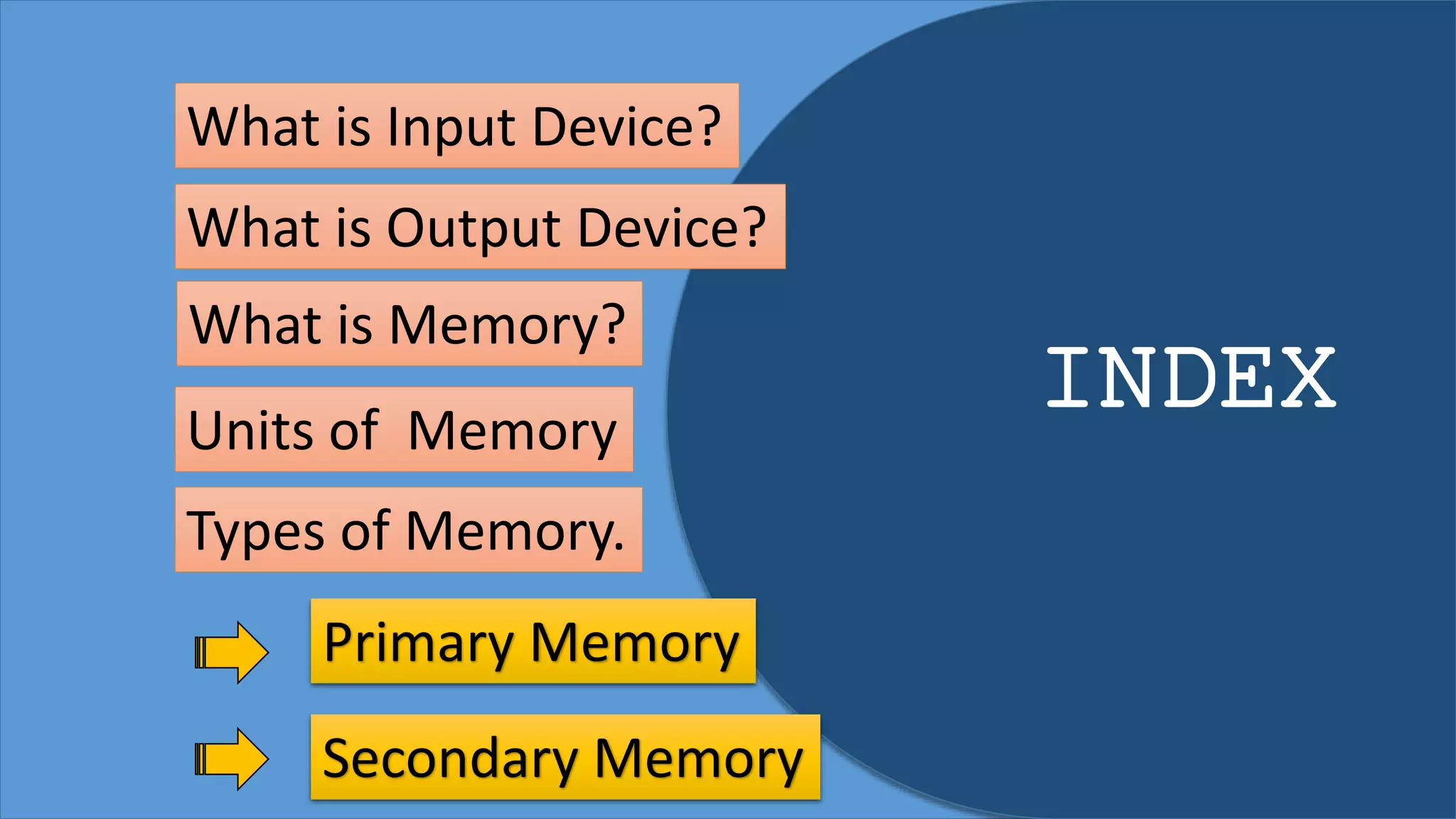 What is Input Device?

What is Output Device?

What is Memory?

Units of Memory

Types of Memory.

Primary Memory

Secondary Memory

INDEX